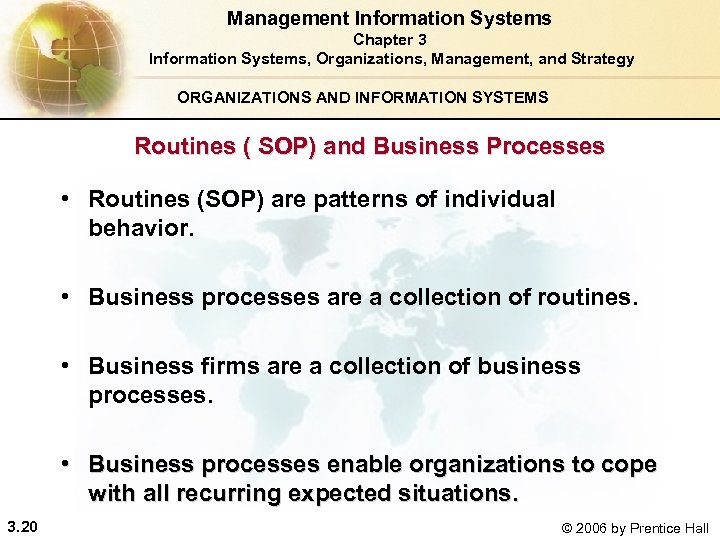 Management Information Systems
Chapter 3
Information Systems, Organizations, Management, and Strategy

ORGANIZATIONS AND INFORMATION SYSTEMS

Routines ( SOP) and Business Processes

• Routines (SOP) are patterns of individual behavior.

• Business processes are a collection of routines.

• Business firms are a collection of business processes.

• Business processes enable organizations to cope with all recurring expected situations.

3.20

© 2006 by Prentice Hall